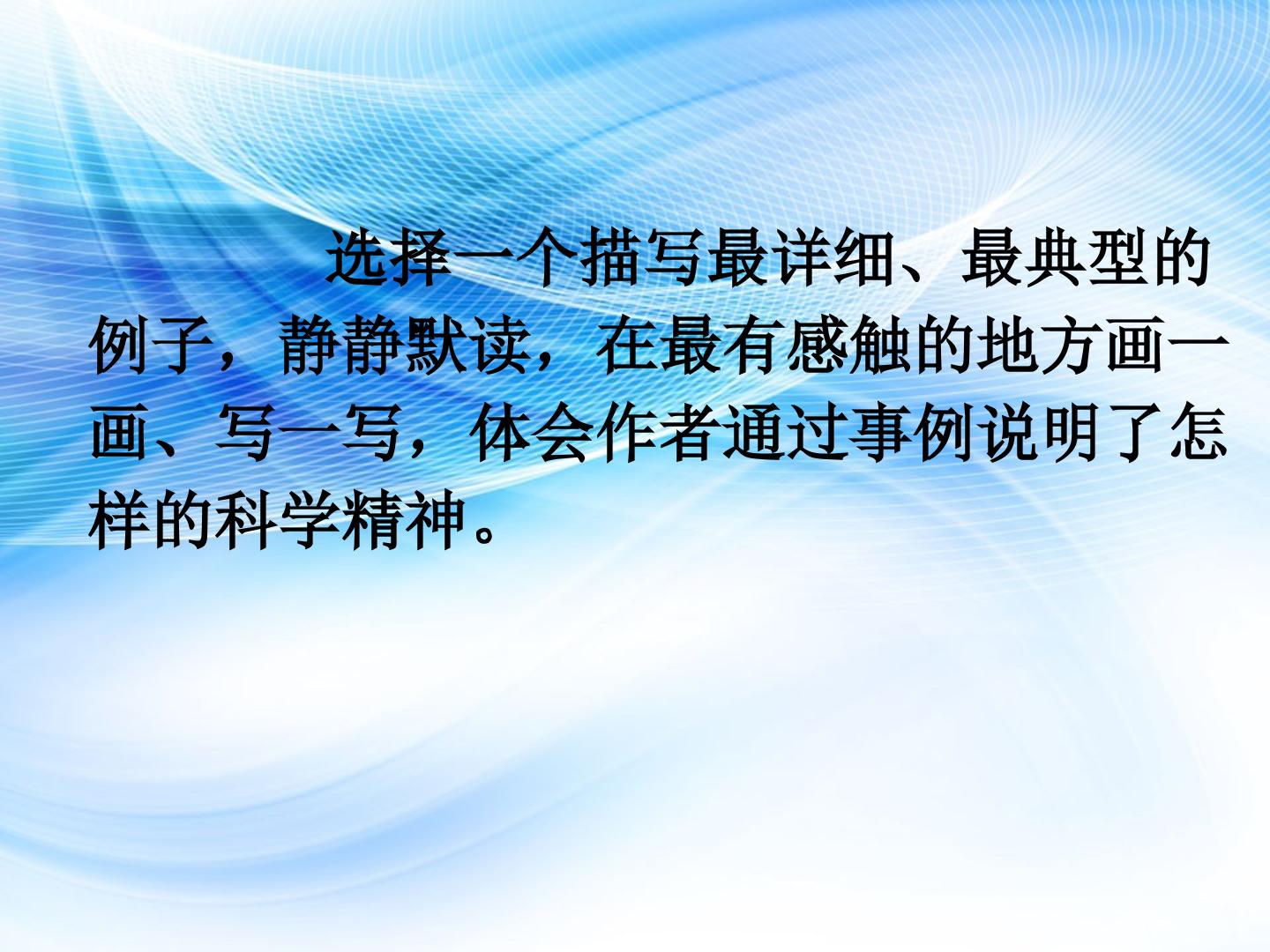 选择一个描写最详细、最典型的例子，静静默读，在最有感触的地方画一画、写一写，体会作者通过事例说明了怎样的科学精神。